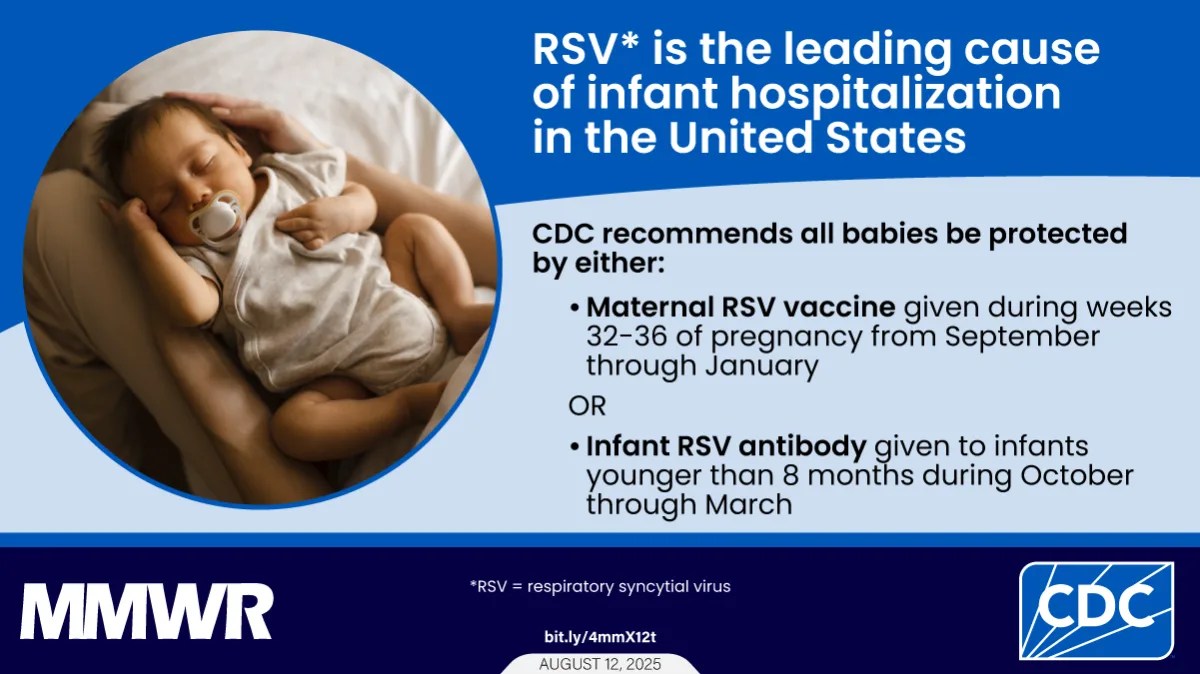 RSV* is the leading cause of infant hospitalization in the United States

CDC recommends all babies be protected by either:

• Maternal RSV vaccine given during weeks 32–36 of pregnancy from September through January

OR

• Infant RSV antibody given to infants younger than 8 months during October through March

MMWR

*RSV = respiratory syncytial virus

bit.ly/4mmX12t

AUGUST 12, 2025

CDC